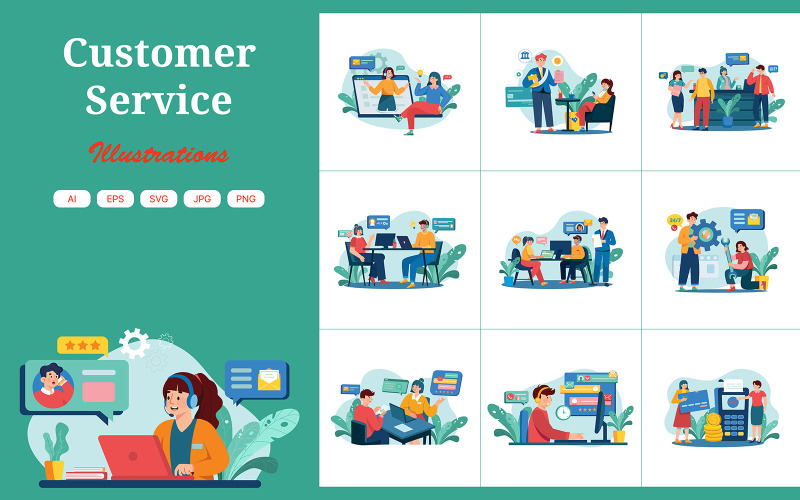 Customer Service

Illustrations

AI EPS SVG JPG PNG

24/7